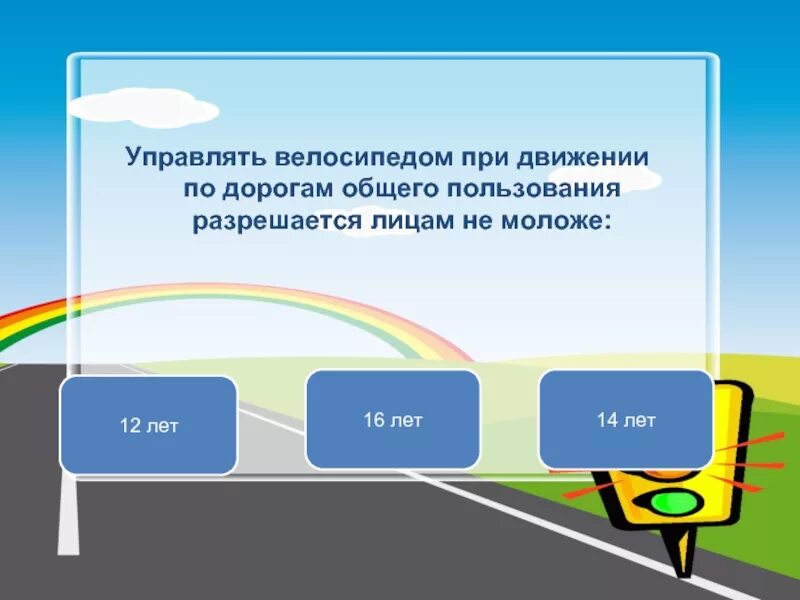 Управлять велосипедом при движении по дорогам общего пользования разрешается лицам не моложе:

12 лет

16 лет

14 лет